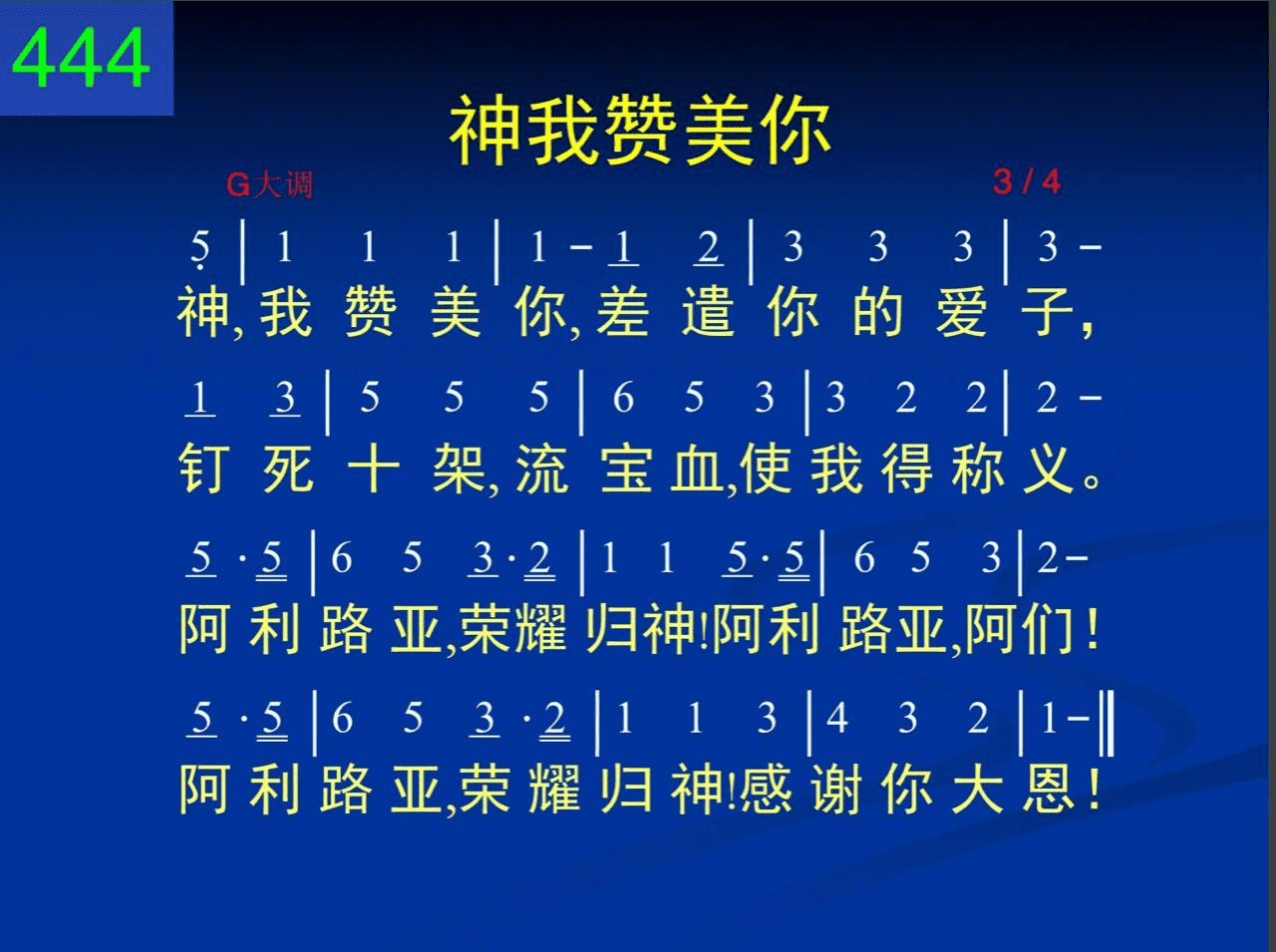 444

神我赞美你

G大调

3 / 4

5 | 1 1 1 | 1 – 1 2 | 3 3 3 | 3 –
神, 我 赞 美 你, 差 遣 你 的 爱 子,

1 3 | 5 5 5 | 6 5 3 | 3 2 2 | 2 –
钉 死 十 架, 流 宝 血, 使 我 得 称 义。

5 · 5 | 6 5 3 · 2 | 1 1 5 · 5 | 6 5 3 | 2 –
阿 利 路 亚, 荣耀 归神! 阿利 路亚, 阿们!

5 · 5 | 6 5 3 · 2 | 1 1 3 | 4 3 2 | 1 – ‖
阿 利 路 亚, 荣 耀 归 神! 感 谢 你 大 恩!